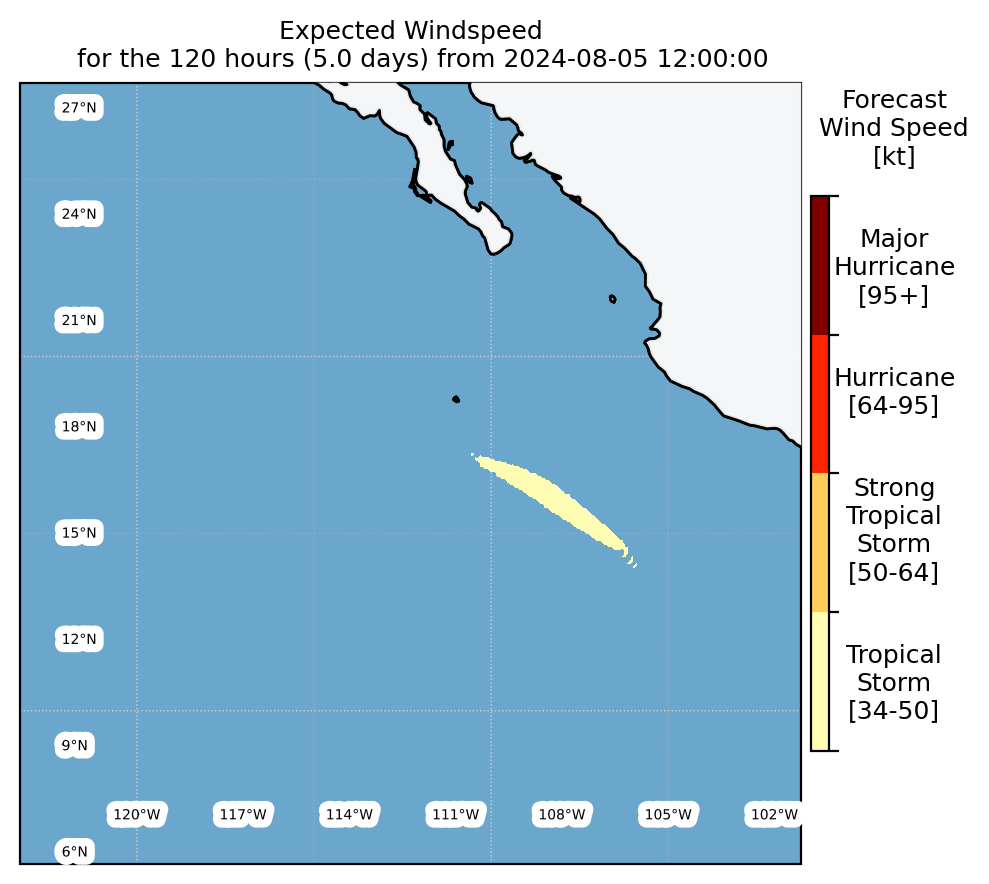 Expected Windspeed
for the 120 hours (5.0 days) from 2024-08-05 12:00:00

27°N
24°N
21°N
18°N
15°N
12°N
9°N
6°N

120°W
117°W
114°W
111°W
108°W
105°W
102°W

Forecast
Wind Speed
[kt]

Major
Hurricane
[95+]

Hurricane
[64-95]

Strong
Tropical
Storm
[50-64]

Tropical
Storm
[34-50]